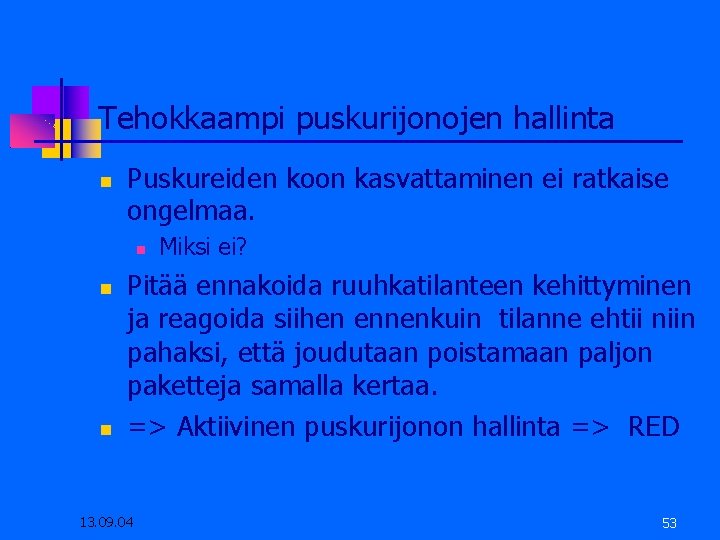 Tehokkaampi puskurijonojen hallinta

Puskureiden koon kasvattaminen ei ratkaise ongelmaa.

Miksi ei?

Pitää ennakoida ruuhkatilanteen kehittyminen ja reagoida siihen ennenkuin tilanne ehtii niin pahaksi, että joudutaan poistamaan paljon paketteja samalla kertaa.

=> Aktiivinen puskurijonon hallinta => RED

13.09.04

53